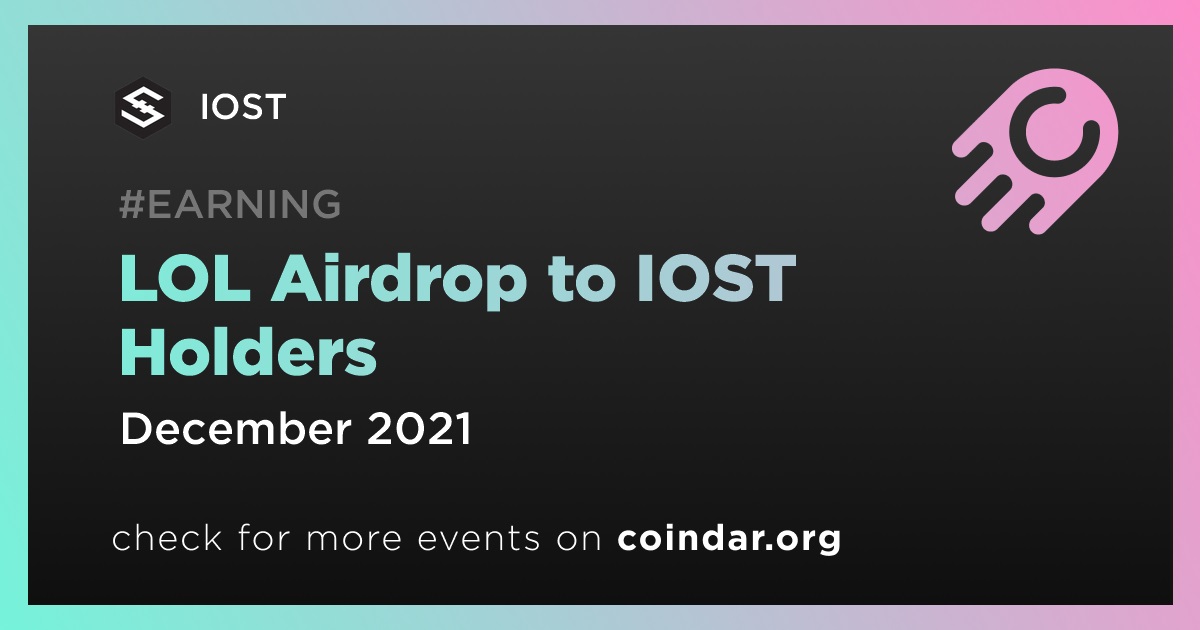 IOST

#EARNING

LOL Airdrop to IOST Holders

December 2021

check for more events on coindar.org